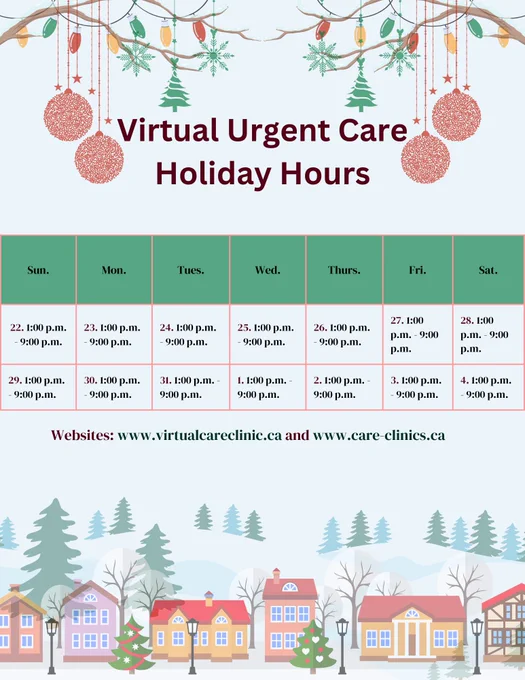 Virtual Urgent Care Holiday Hours

| Sun. | Mon. | Tues. | Wed. | Thurs. | Fri. | Sat. |
|---|---|---|---|---|---|---|
| 22. 1:00 p.m. - 9:00 p.m. | 23. 1:00 p.m. - 9:00 p.m. | 24. 1:00 p.m. - 9:00 p.m. | 25. 1:00 p.m. - 9:00 p.m. | 26. 1:00 p.m. - 9:00 p.m. | 27. 1:00 p.m. - 9:00 p.m. | 28. 1:00 p.m. - 9:00 p.m. |
| 29. 1:00 p.m. - 9:00 p.m. | 30. 1:00 p.m. - 9:00 p.m. | 31. 1:00 p.m. - 9:00 p.m. | 1. 1:00 p.m. - 9:00 p.m. | 2. 1:00 p.m. - 9:00 p.m. | 3. 1:00 p.m. - 9:00 p.m. | 4. 1:00 p.m. - 9:00 p.m. |

Websites: www.virtualcareclinic.ca and www.care-clinics.ca